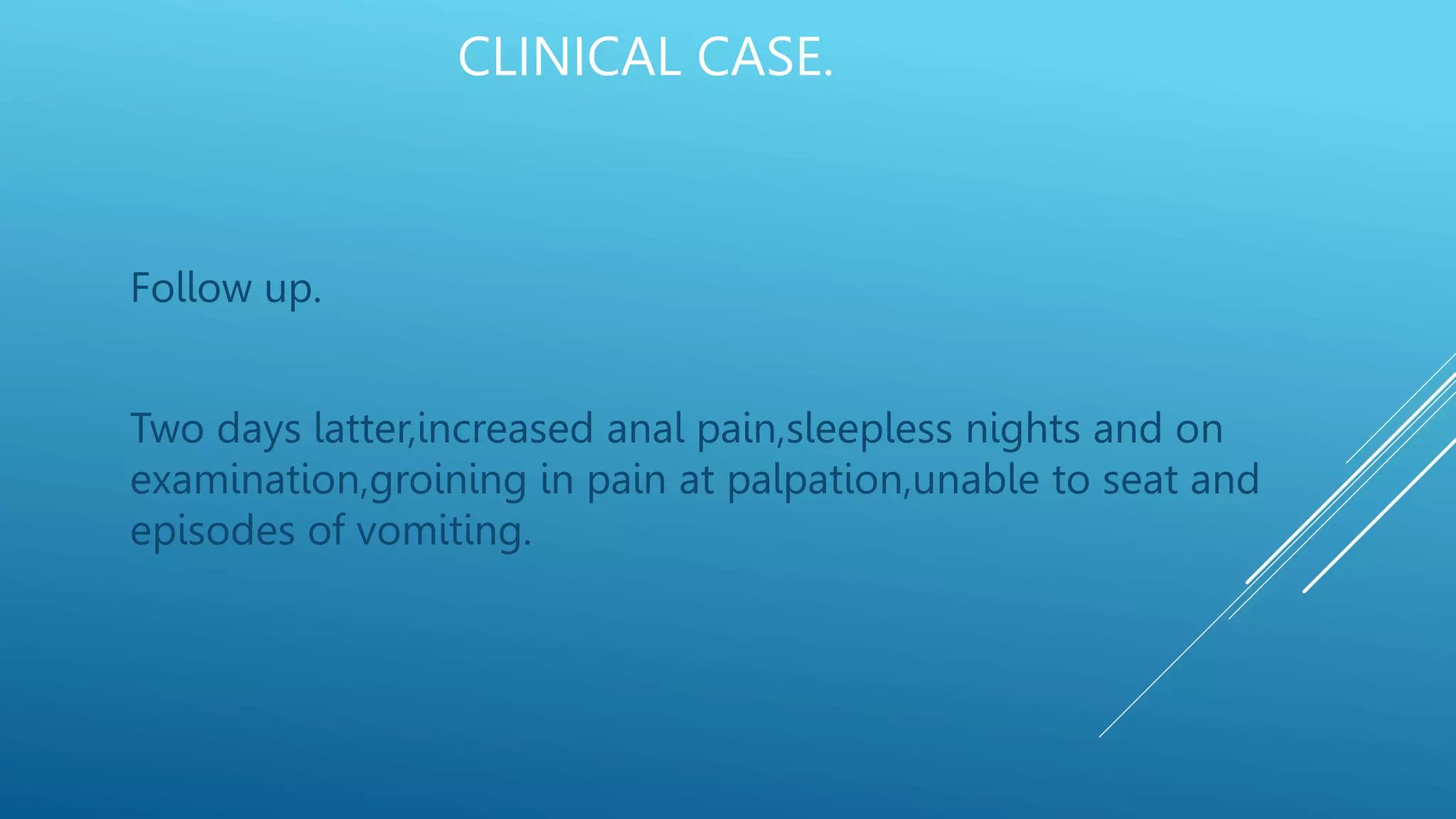 CLINICAL CASE.

Follow up.

Two days latter,increased anal pain,sleepless nights and on examination,groining in pain at palpation,unable to seat and episodes of vomiting.